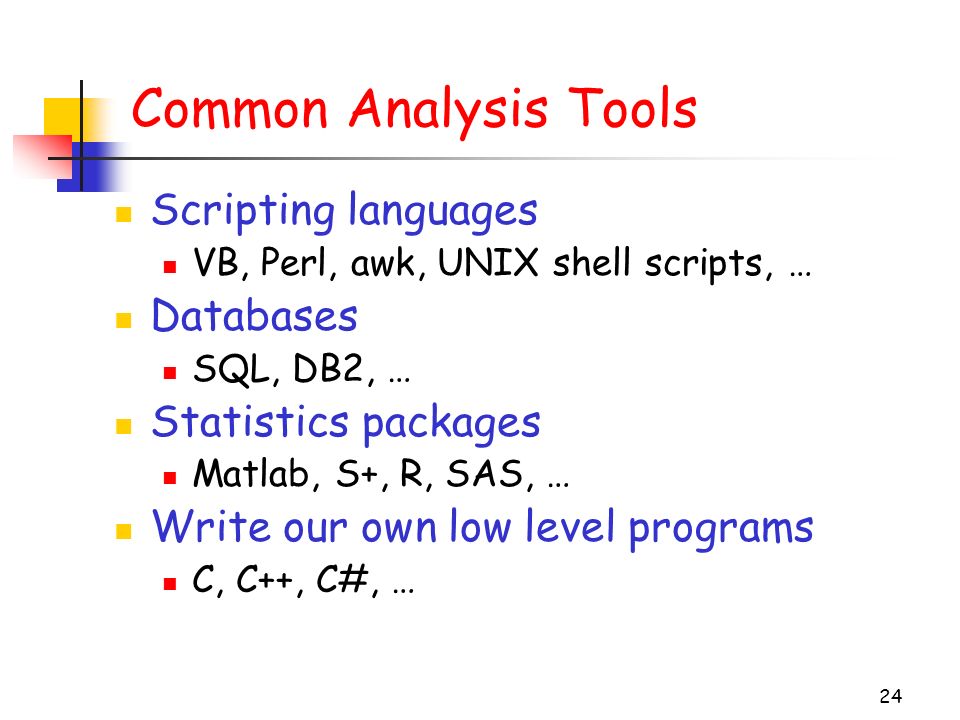 Common Analysis Tools

- Scripting languages
  - VB, Perl, awk, UNIX shell scripts, …
- Databases
  - SQL, DB2, …
- Statistics packages
  - Matlab, S+, R, SAS, …
- Write our own low level programs
  - C, C++, C#, …

24